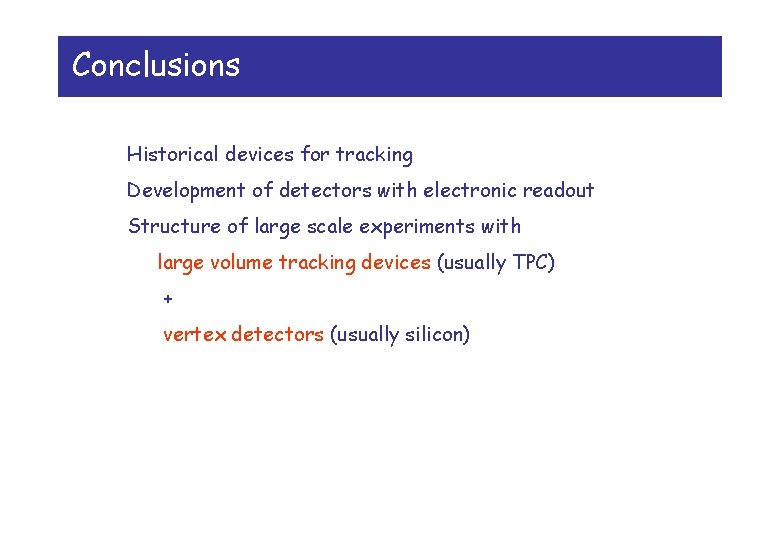 Conclusions

Historical devices for tracking

Development of detectors with electronic readout

Structure of large scale experiments with

large volume tracking devices (usually TPC)

+

vertex detectors (usually silicon)